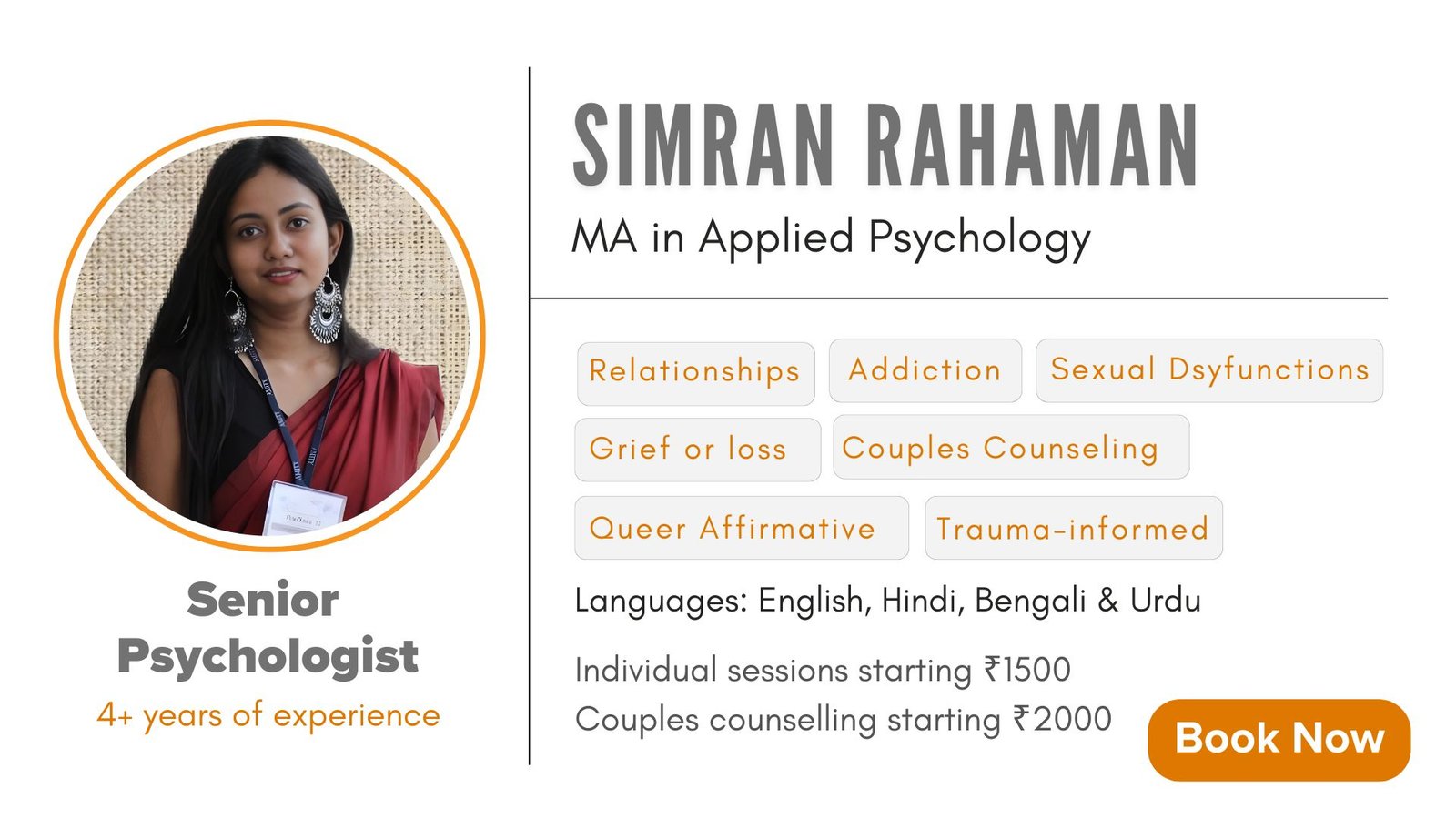 Senior Psychologist
4+ years of experience

SIMRAN RAHAMAN
MA in Applied Psychology

Relationships
Addiction
Sexual Dsyfunctions
Grief or loss
Couples Counseling
Queer Affirmative
Trauma-informed

Languages: English, Hindi, Bengali & Urdu

Individual sessions starting ₹1500
Couples counselling starting ₹2000

Book Now